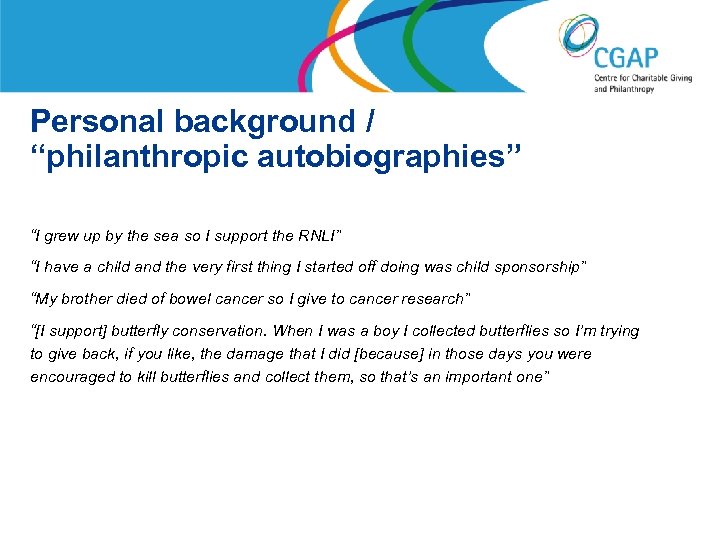 CGAP
Centre for Charitable Giving and Philanthropy

Personal background / “philanthropic autobiographies”

“I grew up by the sea so I support the RNLI”

“I have a child and the very first thing I started off doing was child sponsorship”

“My brother died of bowel cancer so I give to cancer research”

“[I support] butterfly conservation. When I was a boy I collected butterflies so I’m trying to give back, if you like, the damage that I did [because] in those days you were encouraged to kill butterflies and collect them, so that’s an important one”